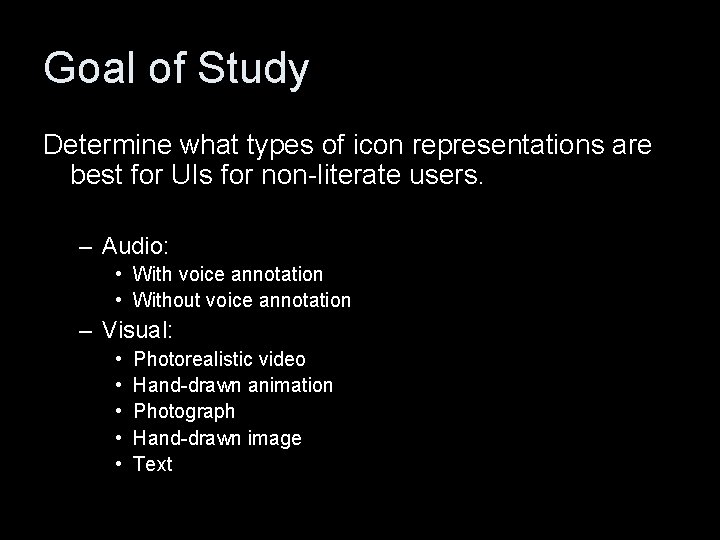 Goal of Study

Determine what types of icon representations are best for UIs for non-literate users.

– Audio:
• With voice annotation
• Without voice annotation
– Visual:
• Photorealistic video
• Hand-drawn animation
• Photograph
• Hand-drawn image
• Text